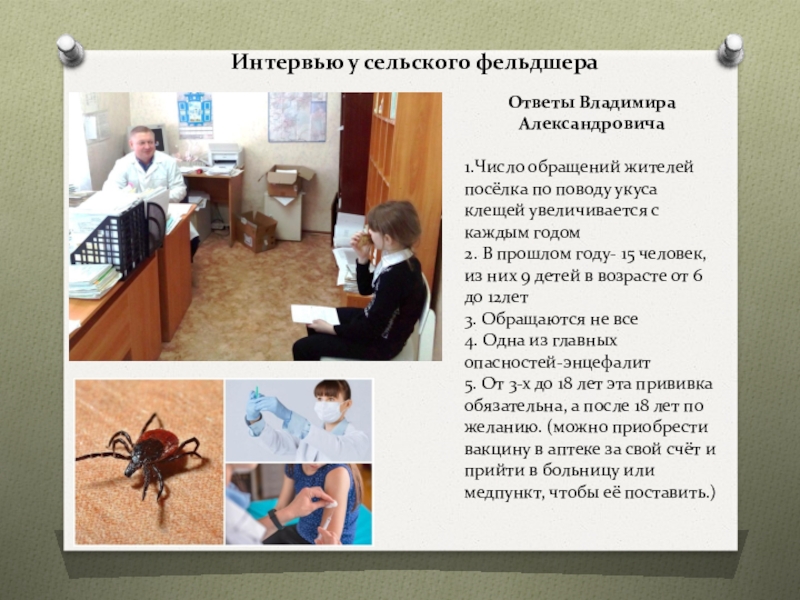 Интервью у сельского фельдшера

Ответы Владимира Александровича

1.Число обращений жителей посёлка по поводу укуса клещей увеличивается с каждым годом
2. В прошлом году- 15 человек, из них 9 детей в возрасте от 6 до 12лет
3. Обращаются не все
4. Одна из главных опасностей-энцефалит
5. От 3-х до 18 лет эта прививка обязательна, а после 18 лет по желанию. (можно приобрести вакцину в аптеке за свой счёт и прийти в больницу или медпункт, чтобы её поставить.)